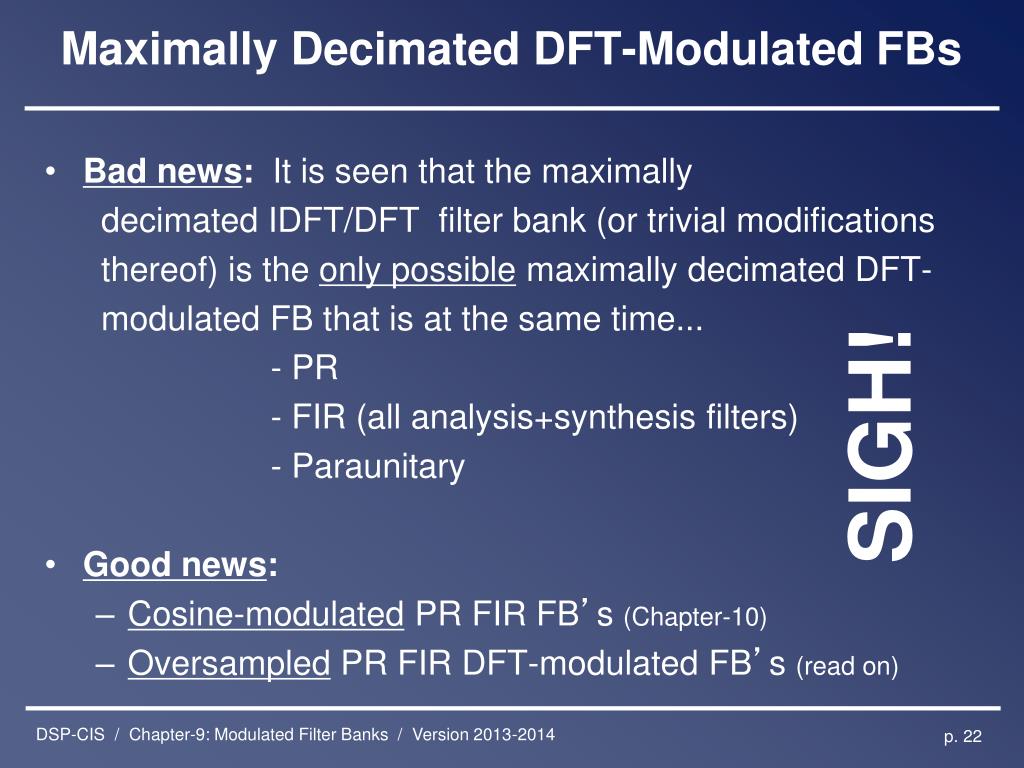 Maximally Decimated DFT-Modulated FBs

• Bad news: It is seen that the maximally decimated IDFT/DFT filter bank (or trivial modifications thereof) is the only possible maximally decimated DFT-modulated FB that is at the same time...

- PR
- FIR (all analysis+synthesis filters)
- Paraunitary

SIGH!

• Good news:
– Cosine-modulated PR FIR FB's (Chapter-10)
– Oversampled PR FIR DFT-modulated FB's (read on)

DSP-CIS / Chapter-9: Modulated Filter Banks / Version 2013-2014

p. 22